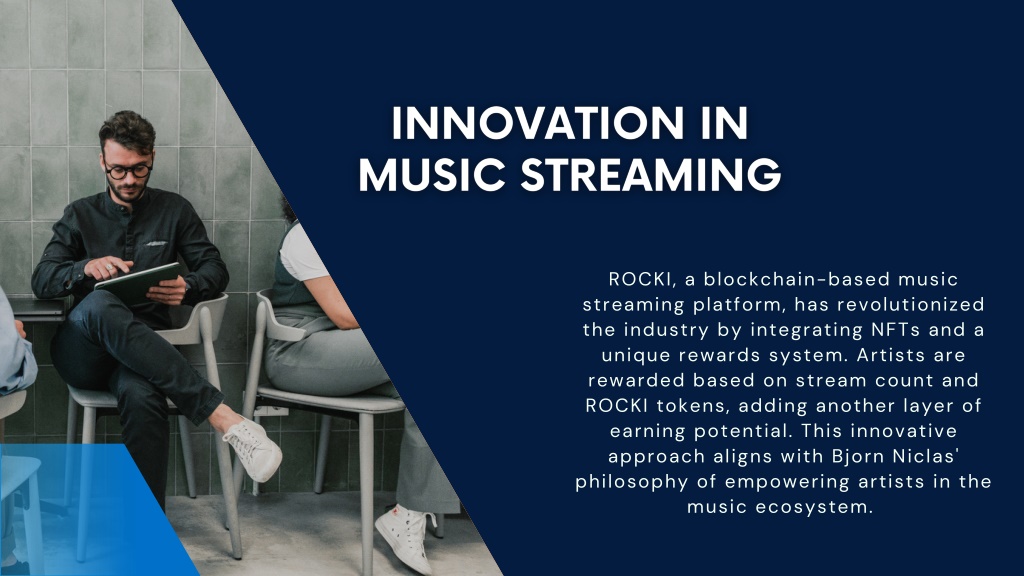 INNOVATION IN MUSIC STREAMING

ROCKI, a blockchain-based music streaming platform, has revolutionized the industry by integrating NFTs and a unique rewards system. Artists are rewarded based on stream count and ROCKI tokens, adding another layer of earning potential. This innovative approach aligns with Bjorn Niclas' philosophy of empowering artists in the music ecosystem.